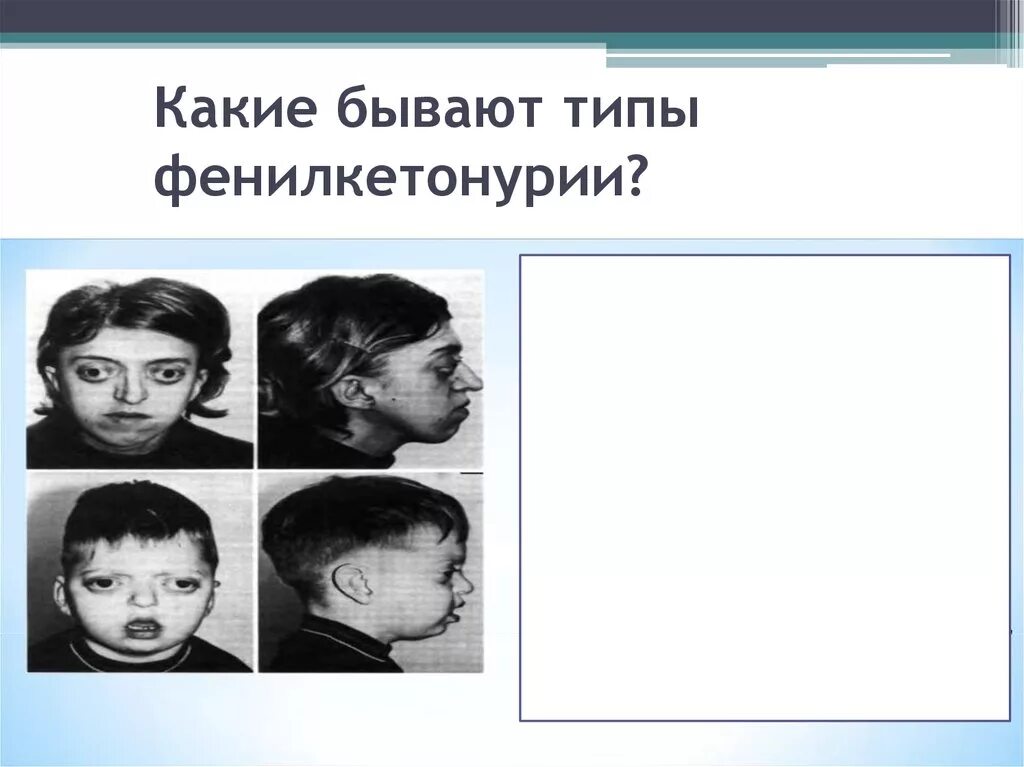 Какие бывают типы фенилкетонурии?